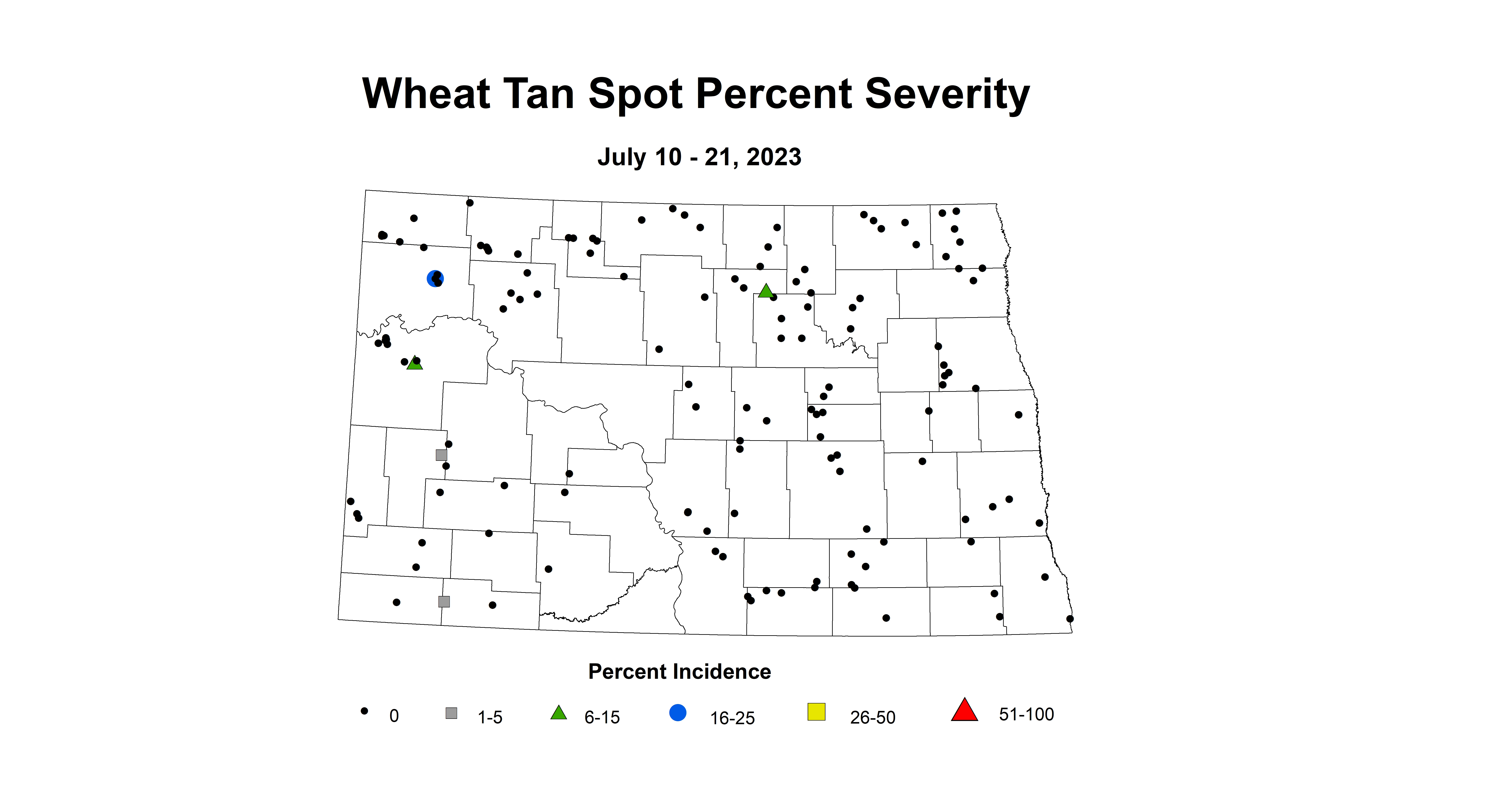 Wheat Tan Spot Percent Severity

July 10 - 21, 2023

Percent Incidence

0   1-5   6-15   16-25   26-50   51-100